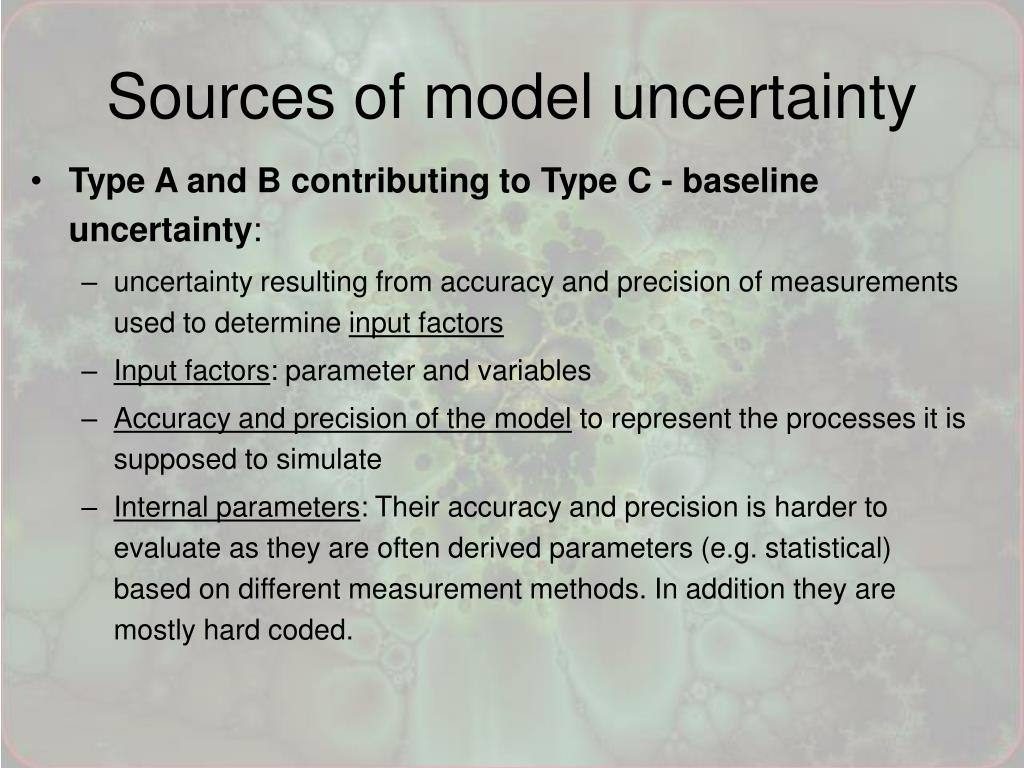 Sources of model uncertainty

• Type A and B contributing to Type C - baseline uncertainty:
– uncertainty resulting from accuracy and precision of measurements used to determine input factors
– Input factors: parameter and variables
– Accuracy and precision of the model to represent the processes it is supposed to simulate
– Internal parameters: Their accuracy and precision is harder to evaluate as they are often derived parameters (e.g. statistical) based on different measurement methods. In addition they are mostly hard coded.